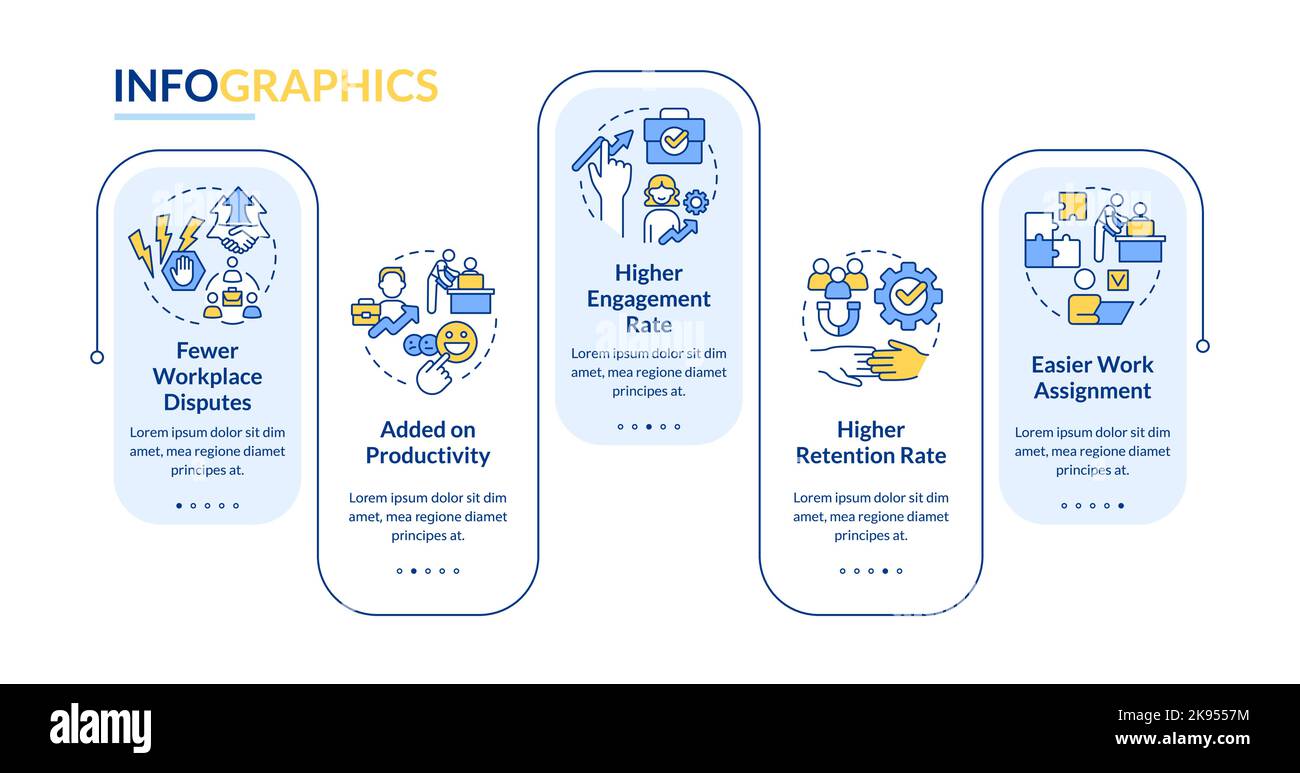 INFOGRAPHICS

Fewer Workplace Disputes

Lorem ipsum dolor sit dim amet, mea regione diamet principes at.

Added on Productivity

Lorem ipsum dolor sit dim amet, mea regione diamet principes at.

Higher Engagement Rate

Lorem ipsum dolor sit dim amet, mea regione diamet principes at.

Higher Retention Rate

Lorem ipsum dolor sit dim amet, mea regione diamet principes at.

Easier Work Assignment

Lorem ipsum dolor sit dim amet, mea regione diamet principes at.

alamy

Image ID: 2K9557M
www.alamy.com